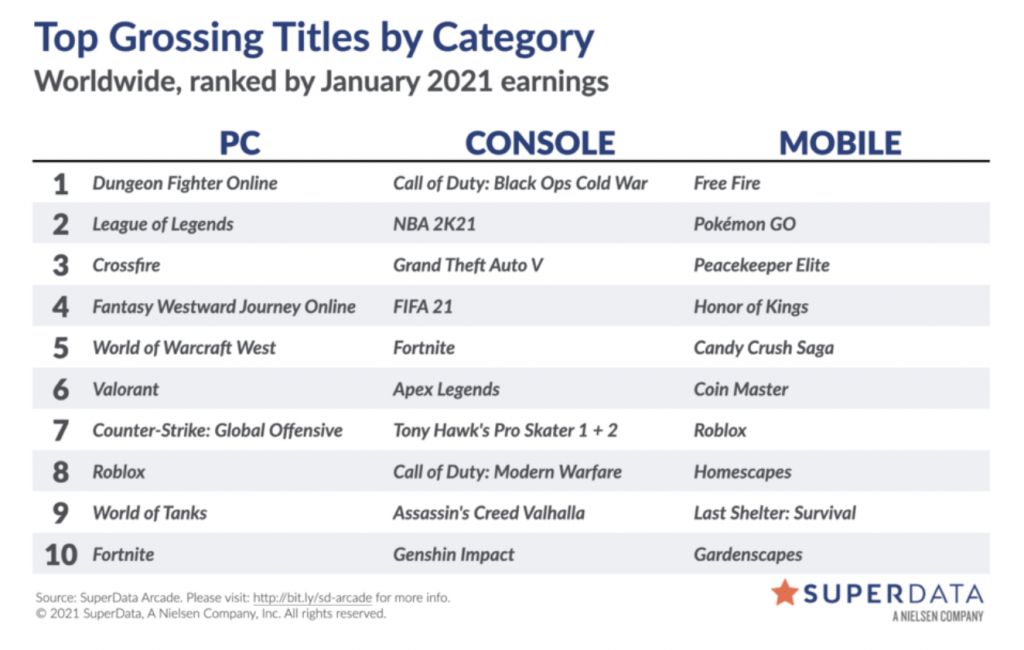 Top Grossing Titles by Category
Worldwide, ranked by January 2021 earnings

| | PC | CONSOLE | MOBILE |
|---|---|---|---|
| 1 | Dungeon Fighter Online | Call of Duty: Black Ops Cold War | Free Fire |
| 2 | League of Legends | NBA 2K21 | Pokémon GO |
| 3 | Crossfire | Grand Theft Auto V | Peacekeeper Elite |
| 4 | Fantasy Westward Journey Online | FIFA 21 | Honor of Kings |
| 5 | World of Warcraft West | Fortnite | Candy Crush Saga |
| 6 | Valorant | Apex Legends | Coin Master |
| 7 | Counter-Strike: Global Offensive | Tony Hawk's Pro Skater 1 + 2 | Roblox |
| 8 | Roblox | Call of Duty: Modern Warfare | Homescapes |
| 9 | World of Tanks | Assassin's Creed Valhalla | Last Shelter: Survival |
| 10 | Fortnite | Genshin Impact | Gardenscapes |

Source: SuperData Arcade. Please visit: http://bit.ly/sd-arcade for more info.
© 2021 SuperData, A Nielsen Company, Inc. All rights reserved.

SUPERDATA
A NIELSEN COMPANY